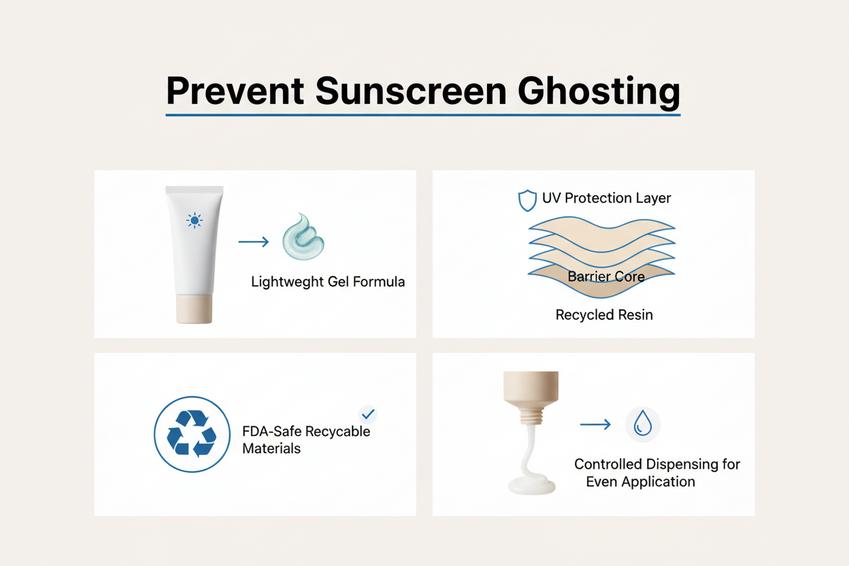 Prevent Sunscreen Ghosting

Lightweght Gel Formula

UV Protection Layer

Barrier Core

Recycled Resin

FDA-Safe Recycable Materials

Controlled Dispensing for Even Application